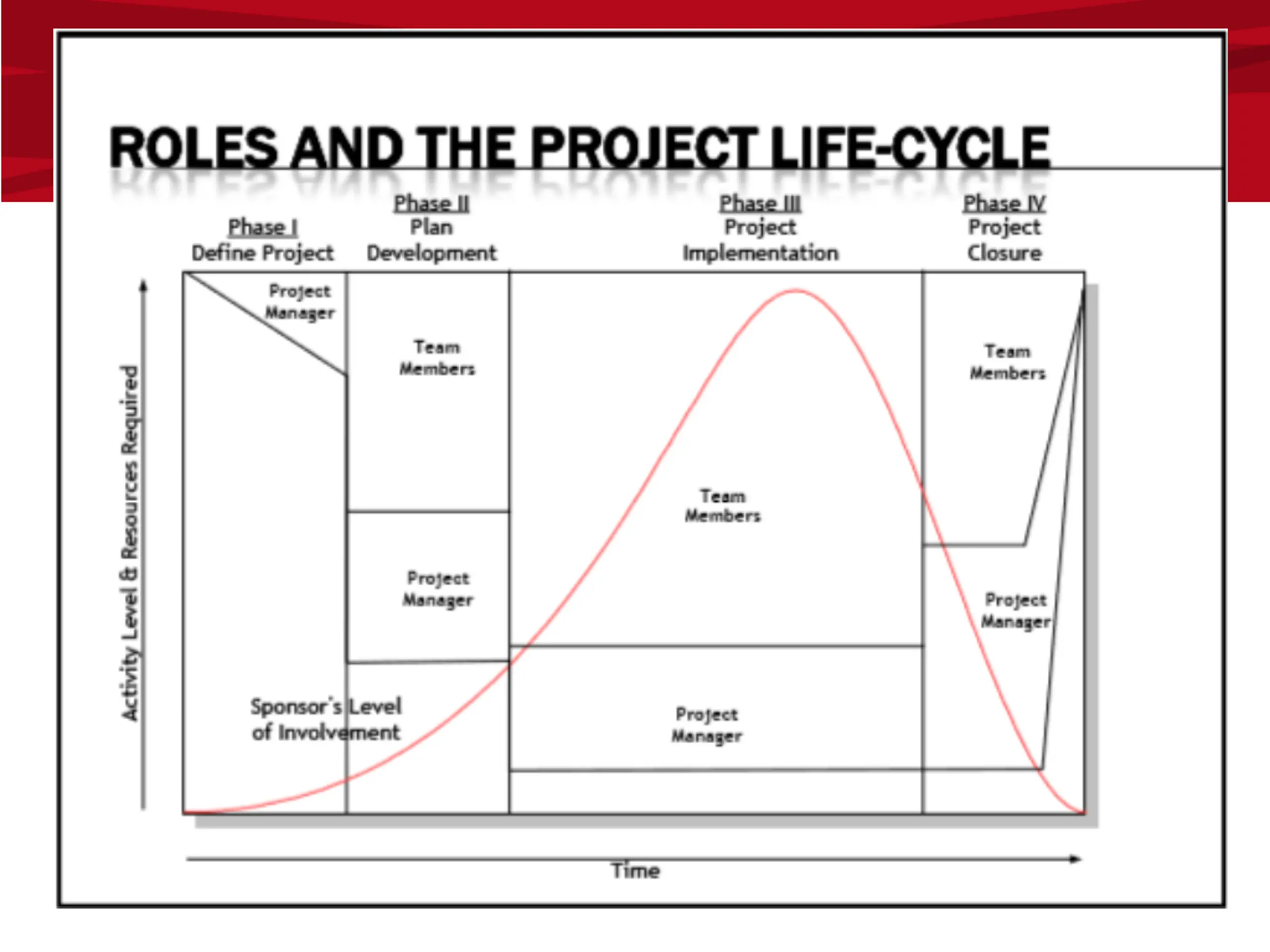 ROLES AND THE PROJECT LIFE-CYCLE

Phase I
Define Project

Phase II
Plan
Development

Phase III
Project
Implementation

Phase IV
Project
Closure

Activity Level & Resources Required

Project
Manager

Team
Members

Project
Manager

Sponsor's Level
of Involvement

Team
Members

Project
Manager

Team
Members

Project
Manager

Time